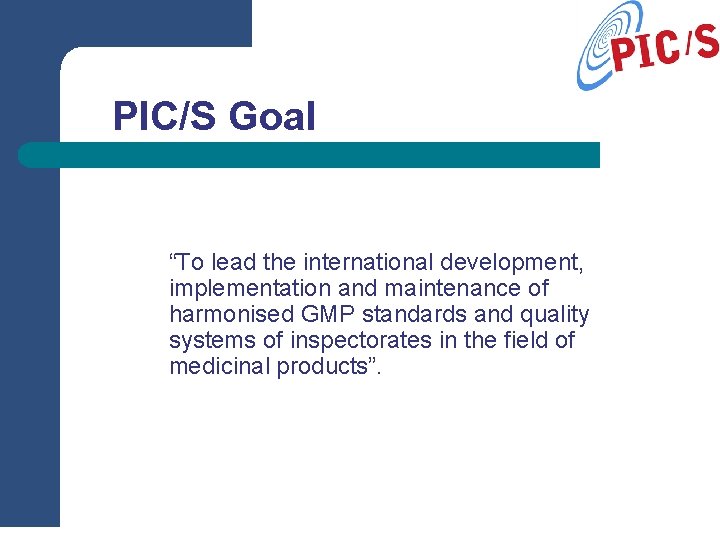 PIC/S

PIC/S Goal

“To lead the international development, implementation and maintenance of harmonised GMP standards and quality systems of inspectorates in the field of medicinal products”.